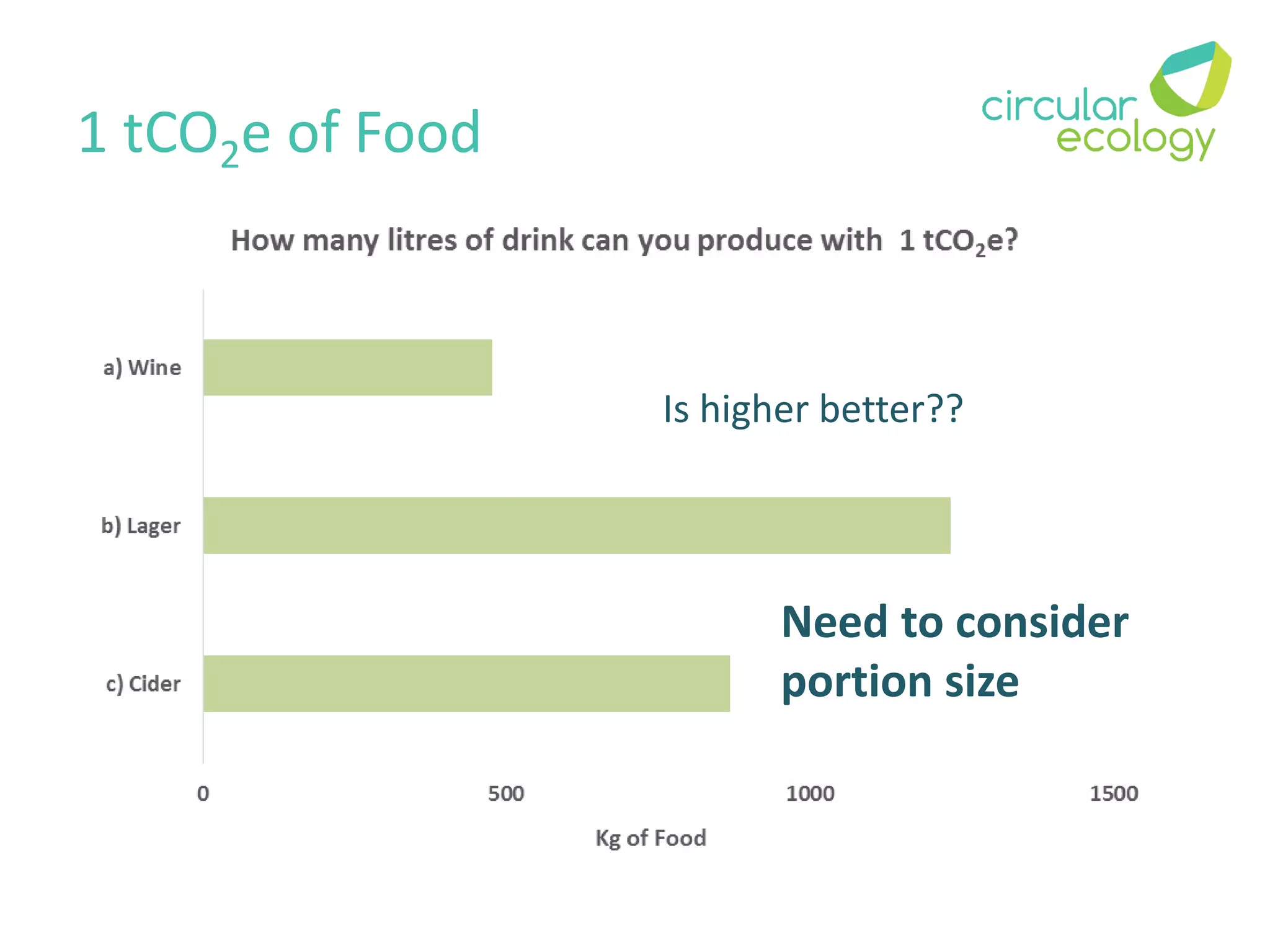 1 $tCO_2e$ of Food

circular ecology

How many litres of drink can you produce with 1 $tCO_2e$?

a) Wine

b) Lager

c) Cider

Is higher better??

Need to consider portion size

0
500
1000
1500

Kg of Food